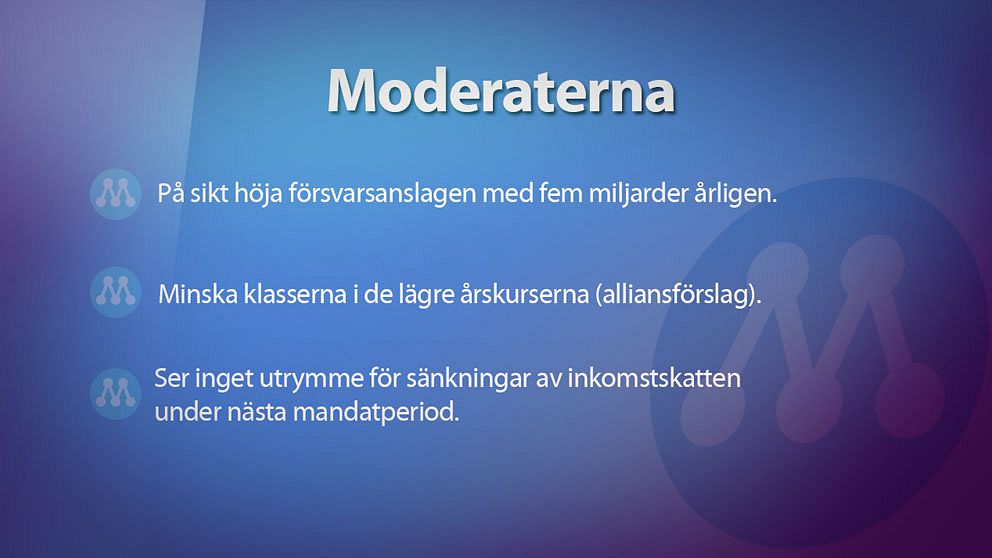 Moderaterna

På sikt höja försvarsanslagen med fem miljarder årligen.

Minska klasserna i de lägre årskurserna (alliansförslag).

Ser inget utrymme för sänkningar av inkomstskatten under nästa mandatperiod.